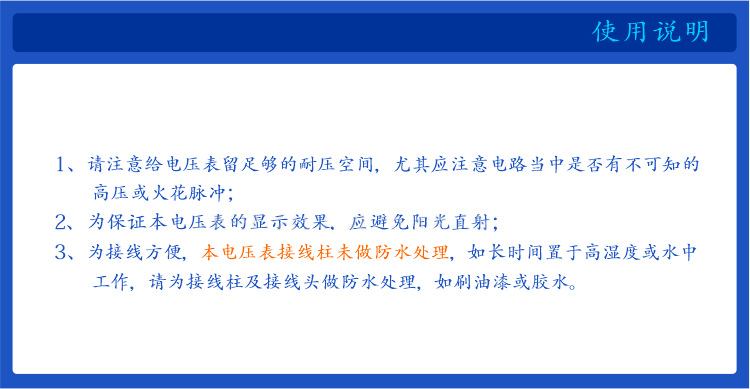 使用说明

1、请注意给电压表留足够的耐压空间，尤其应注意电路当中是否有不可知的高压或火花脉冲；

2、为保证本电压表的显示效果，应避免阳光直射；

3、为接线方便，本电压表接线柱未做防水处理，如长时间置于高湿度或水中工作，请为接线柱及接线头做防水处理，如刷油漆或胶水。